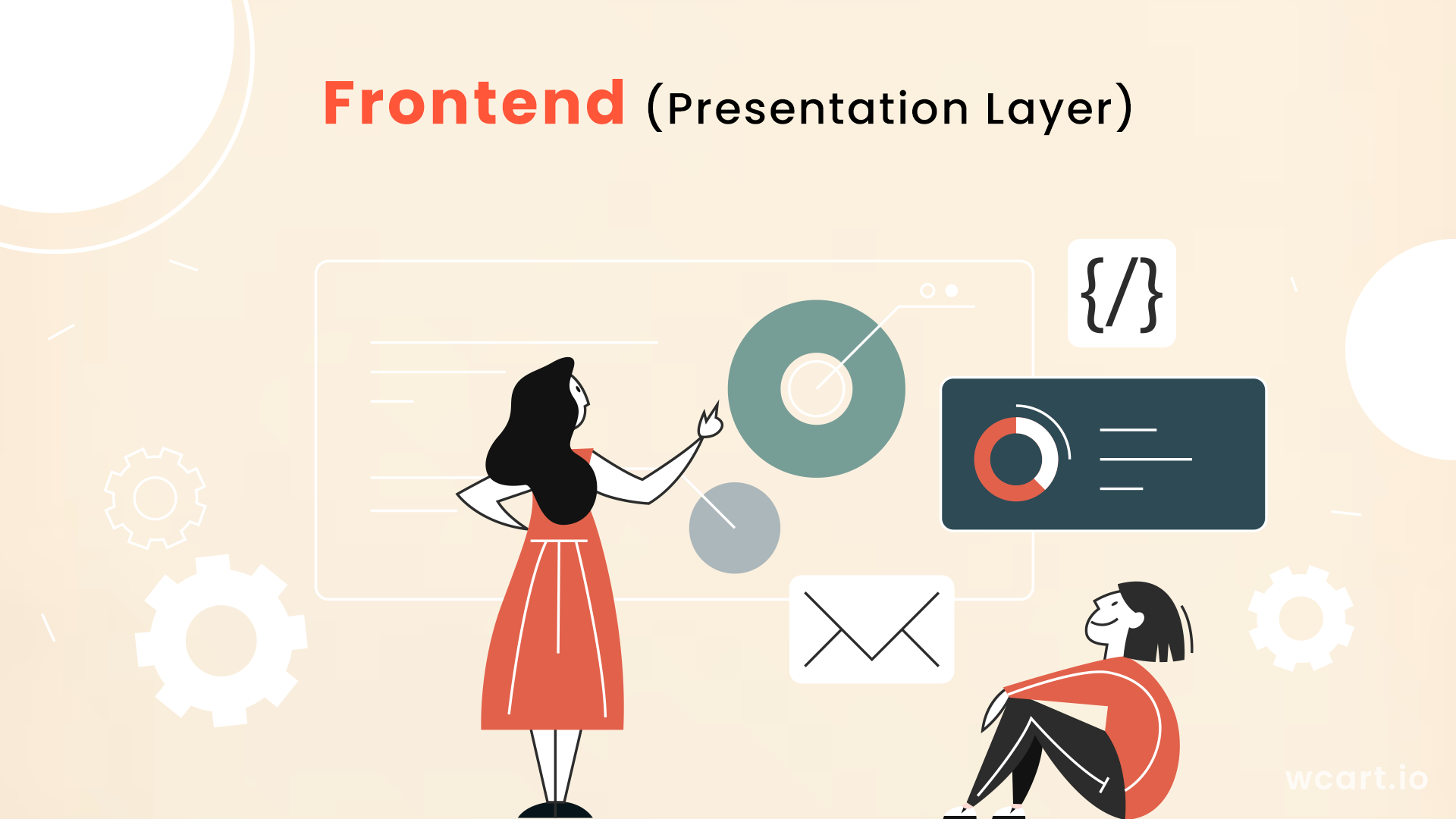 Frontend (Presentation Layer)

{/}

wcart.io